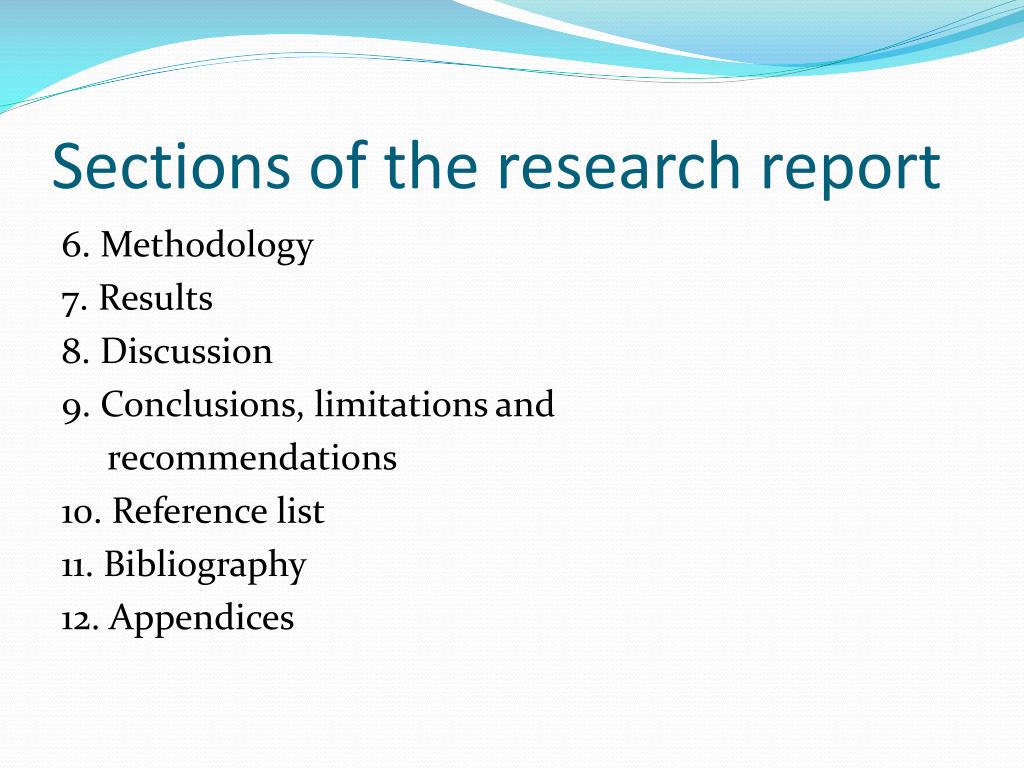 Sections of the research report

6. Methodology
7. Results
8. Discussion
9. Conclusions, limitations and recommendations
10. Reference list
11. Bibliography
12. Appendices